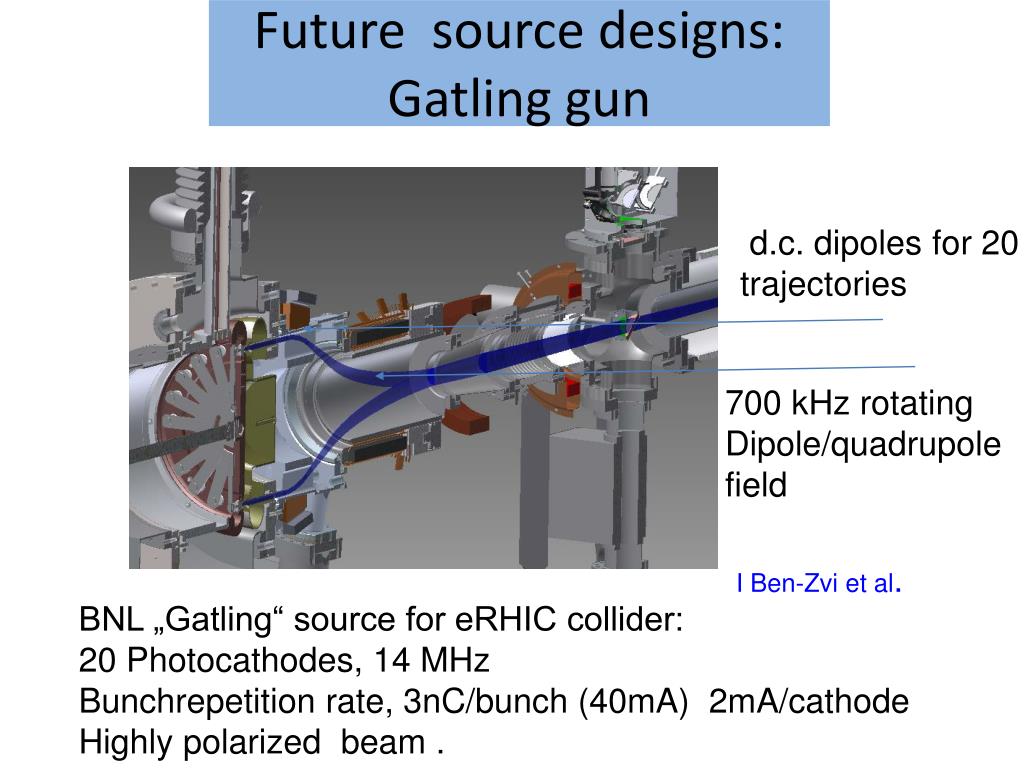 Future source designs: Gatling gun

d.c. dipoles for 20 trajectories

700 kHz rotating Dipole/quadrupole field

I Ben-Zvi et al.

BNL „Gatling“ source for eRHIC collider:
20 Photocathodes, 14 MHz
Bunchrepetition rate, 3nC/bunch (40mA) 2mA/cathode
Highly polarized beam .